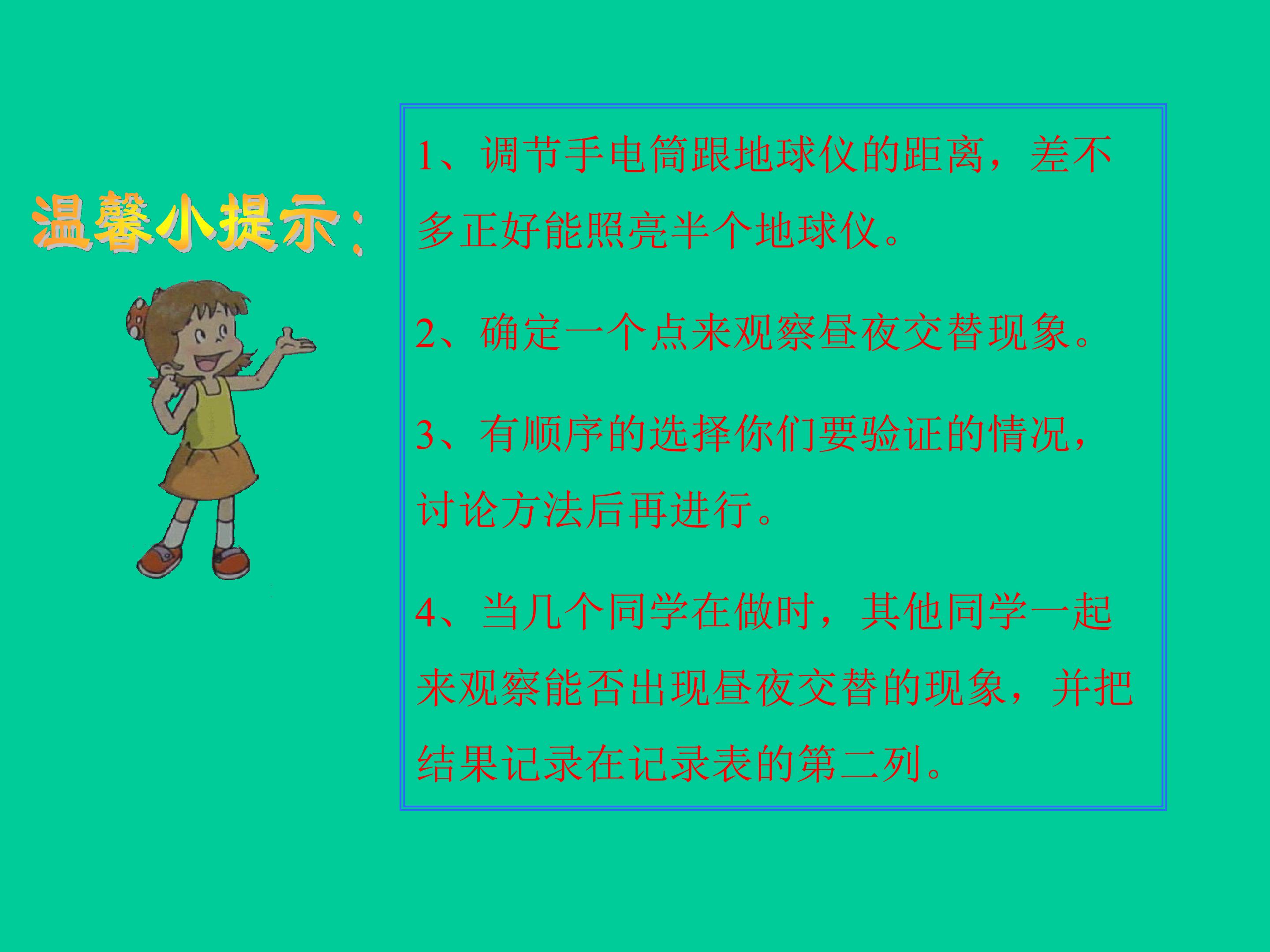 温馨小提示：

1、调节手电筒跟地球仪的距离，差不多正好能照亮半个地球仪。

2、确定一个点来观察昼夜交替现象。

3、有顺序的选择你们要验证的情况，讨论方法后再进行。

4、当几个同学在做时，其他同学一起来观察能否出现昼夜交替的现象，并把结果记录在记录表的第二列。